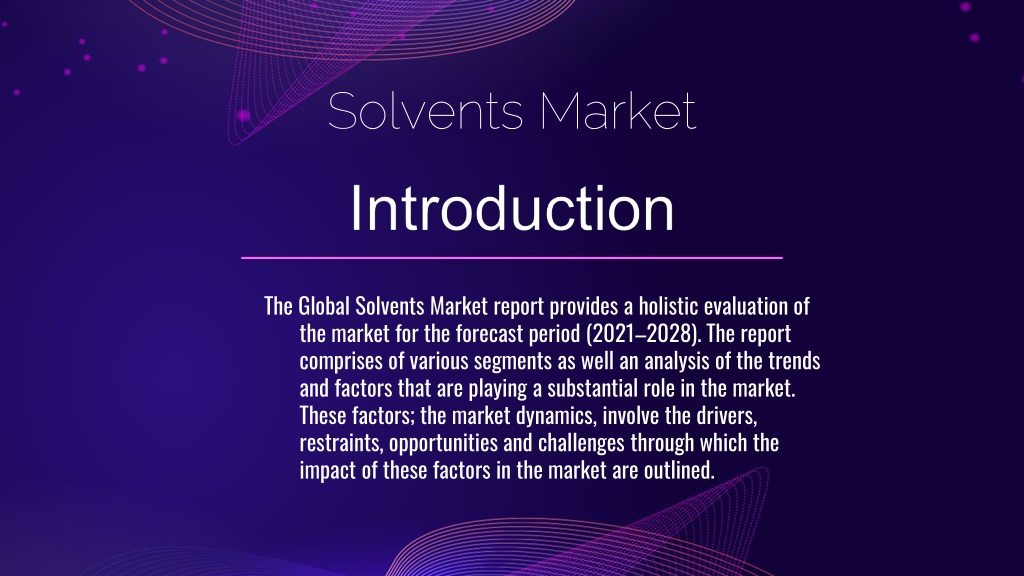 Solvents Market

Introduction

The Global Solvents Market report provides a holistic evaluation of the market for the forecast period (2021–2028). The report comprises of various segments as well an analysis of the trends and factors that are playing a substantial role in the market. These factors; the market dynamics, involve the drivers, restraints, opportunities and challenges through which the impact of these factors in the market are outlined.